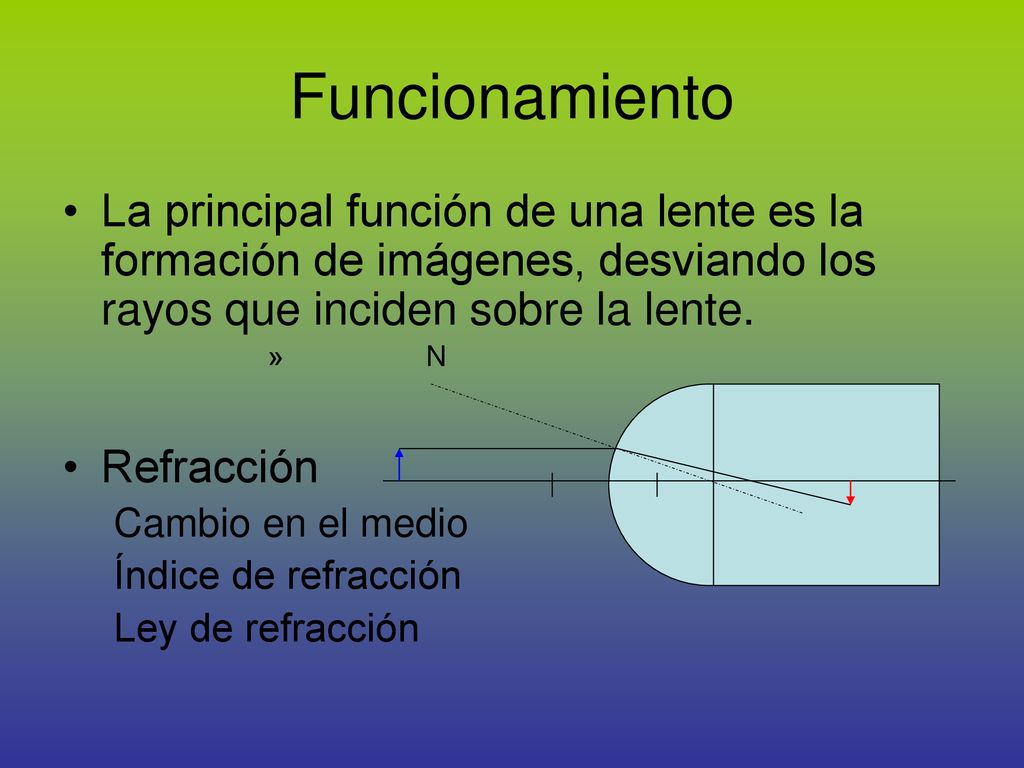 Funcionamiento

• La principal función de una lente es la formación de imágenes, desviando los rayos que inciden sobre la lente.

» N

• Refracción

Cambio en el medio

Índice de refracción

Ley de refracción